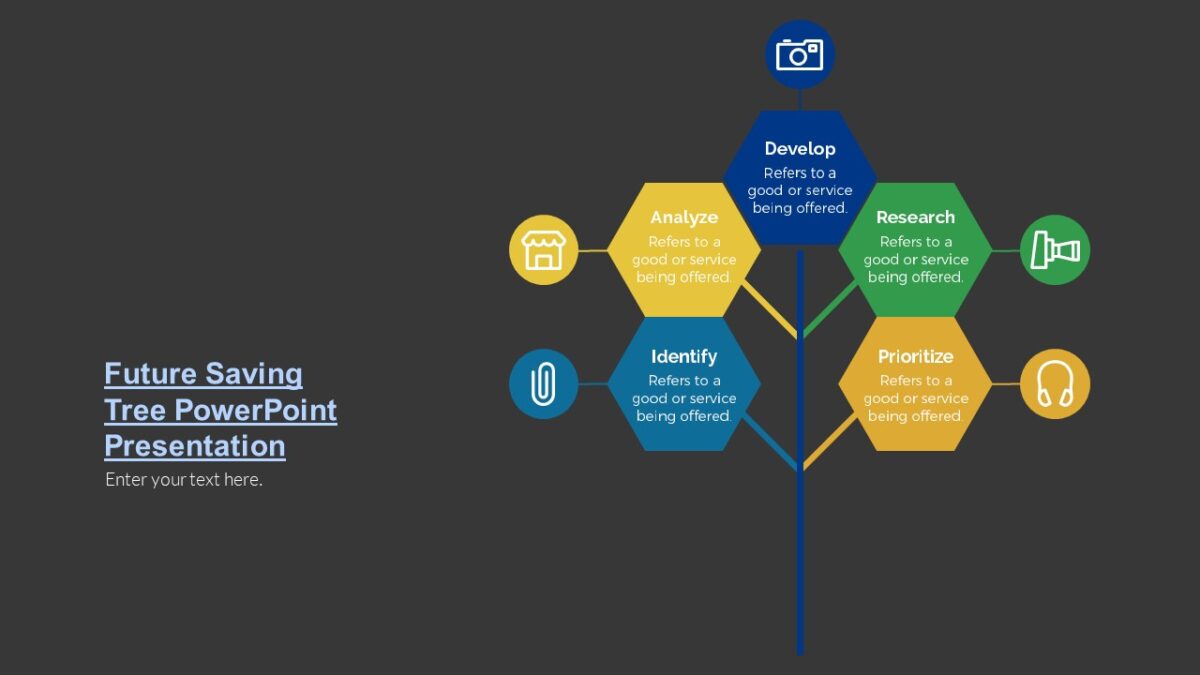 Future Saving Tree PowerPoint Presentation

Enter your text here.

Develop
Refers to a good or service being offered.

Analyze
Refers to a good or service being offered.

Research
Refers to a good or service being offered.

Identify
Refers to a good or service being offered.

Prioritize
Refers to a good or service being offered.